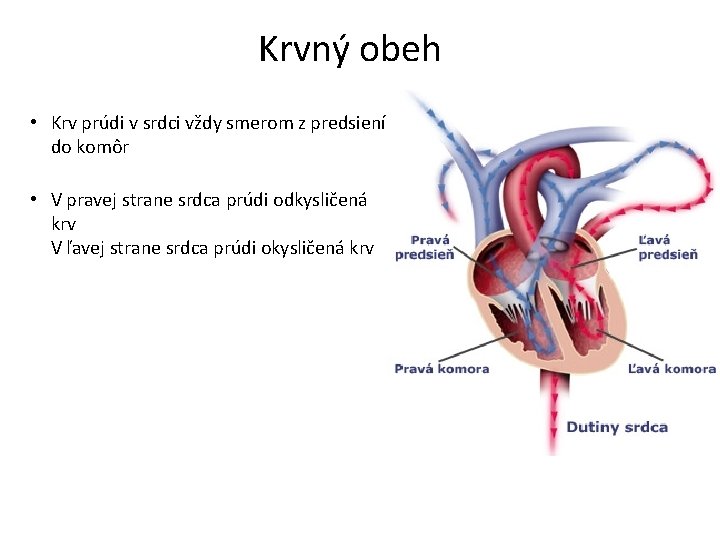 Krvný obeh

• Krv prúdi v srdci vždy smerom z predsiení do komôr

• V pravej strane srdca prúdi odkysličená krv
V ľavej strane srdca prúdi okysličená krv

Pravá predsieň

Ľavá predsieň

Pravá komora

Ľavá komora

Dutiny srdca